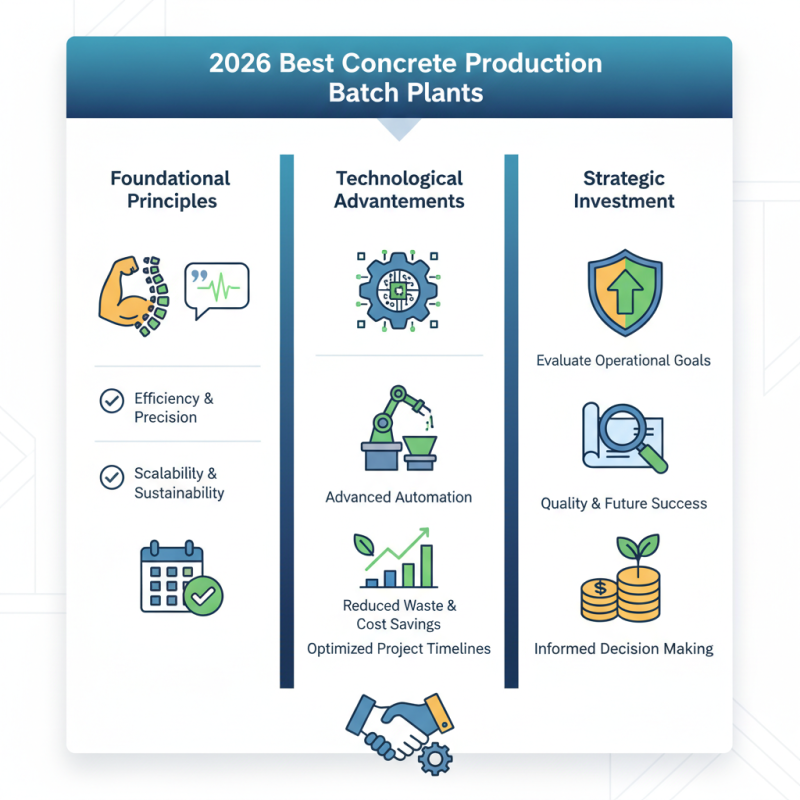 2026 Best Concrete Production Batch Plants

Foundational Principles

Efficiency & Precision

Scalability & Sustainability

Technological Advantements

Advanced Automation

Reduced Waste & Cost Savings

Optimized Project Timelines

Strategic Investment

Evaluate Operational Goals

Quality & Future Success

Informed Decision Making